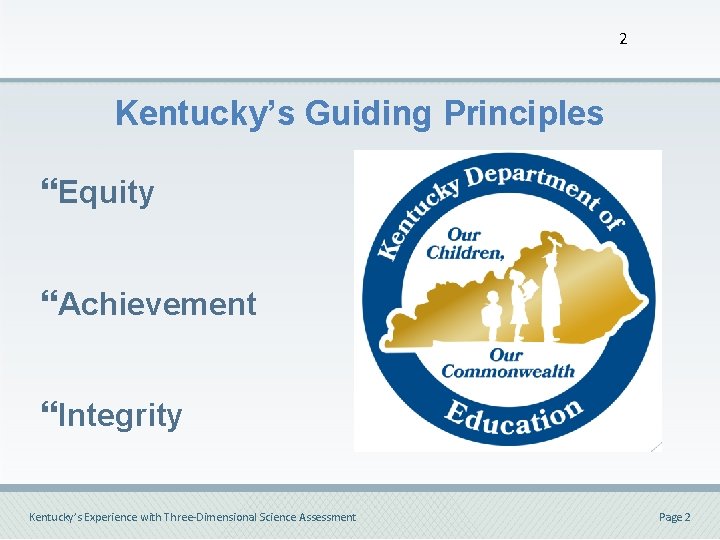 2

Kentucky's Guiding Principles

“Equity

“Achievement

“Integrity

Kentucky Department of Education

Our Children,

Our Commonwealth

Kentucky's Experience with Three-Dimensional Science Assessment

Page 2